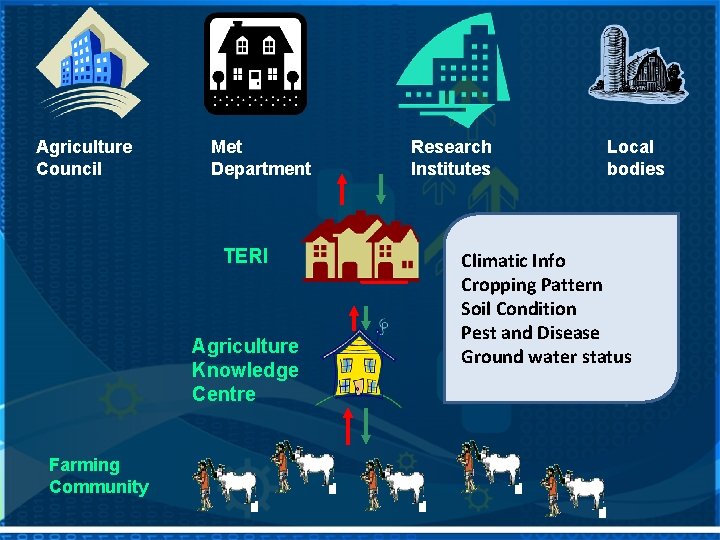 Agriculture Council

Met Department

Research Institutes

Local bodies

TERI

Climatic Info
Cropping Pattern
Soil Condition
Pest and Disease
Ground water status

Agriculture Knowledge Centre

Farming Community